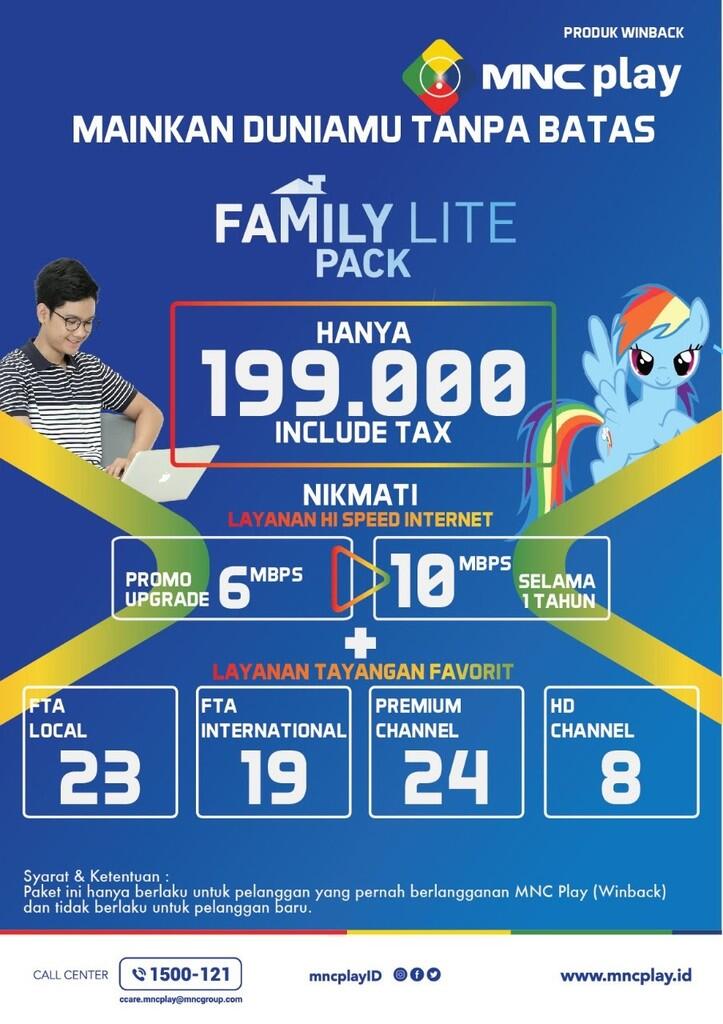 PRODUK WINBACK

MNC play

MAINKAN DUNIAMU TANPA BATAS

FAMILY LITE PACK

HANYA
199.000
INCLUDE TAX

NIKMATI
LAYANAN HI SPEED INTERNET

PROMO UPGRADE 6 MBPS 10 MBPS SELAMA 1 TAHUN

+
LAYANAN TAYANGAN FAVORIT

FTA LOCAL 23

FTA INTERNATIONAL 19

PREMIUM CHANNEL 24

HD CHANNEL 8

Syarat & Ketentuan :
Paket ini hanya berlaku untuk pelanggan yang pernah berlangganan MNC Play (Winback) dan tidak berlaku untuk pelanggan baru.

CALL CENTER 1500-121
ccare.mncplay@mncgroup.com

mncplayID

www.mncplay.id